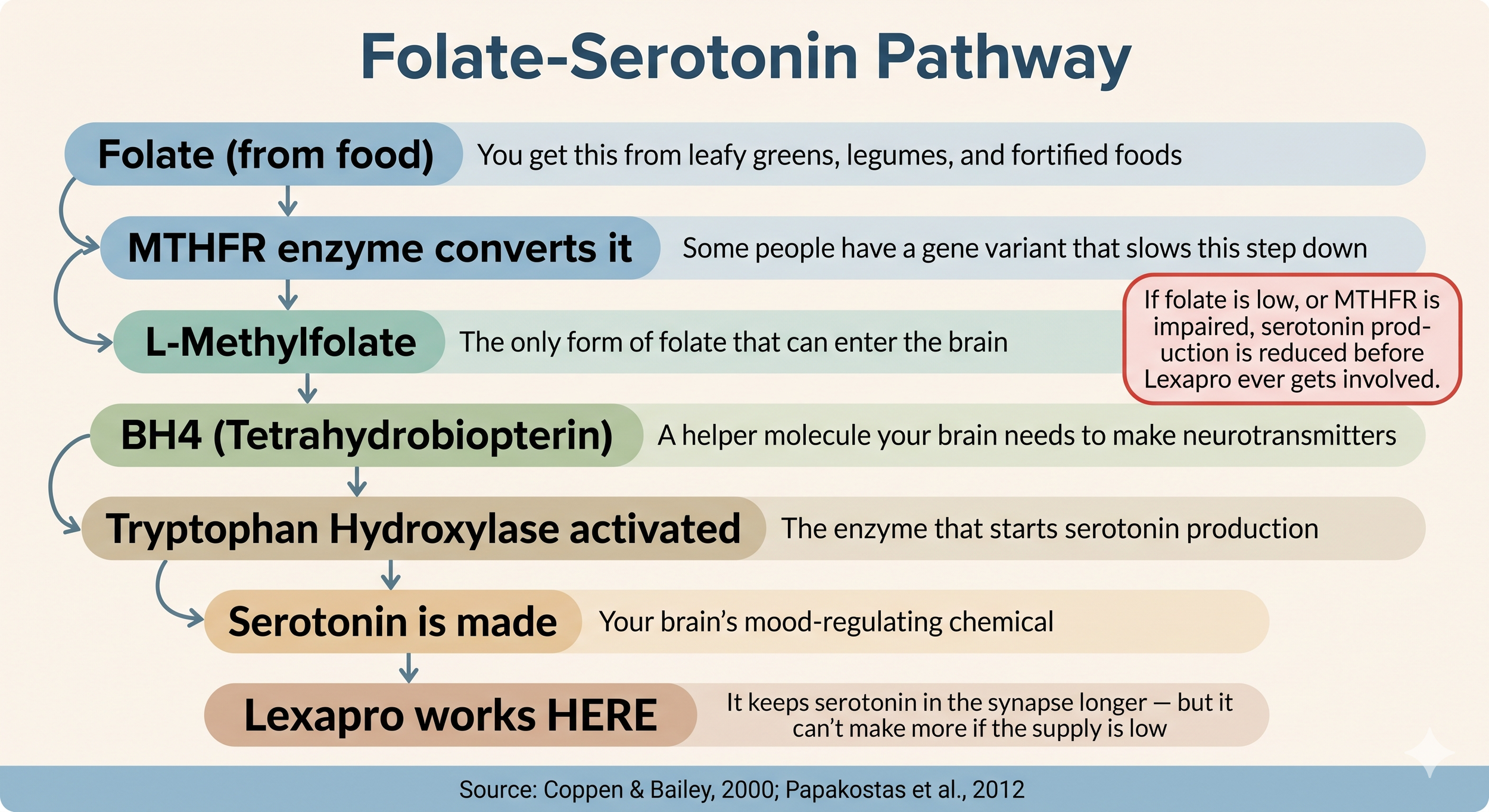 Folate-Serotonin Pathway

Folate (from food) You get this from leafy greens, legumes, and fortified foods

MTHFR enzyme converts it Some people have a gene variant that slows this step down

L-Methylfolate The only form of folate that can enter the brain

If folate is low, or MTHFR is impaired, serotonin production is reduced before Lexapro ever gets involved.

BH4 (Tetrahydrobiopterin) A helper molecule your brain needs to make neurotransmitters

Tryptophan Hydroxylase activated The enzyme that starts serotonin production

Serotonin is made Your brain's mood-regulating chemical

Lexapro works HERE It keeps serotonin in the synapse longer — but it can't make more if the supply is low

Source: Coppen & Bailey, 2000; Papakostas et al., 2012